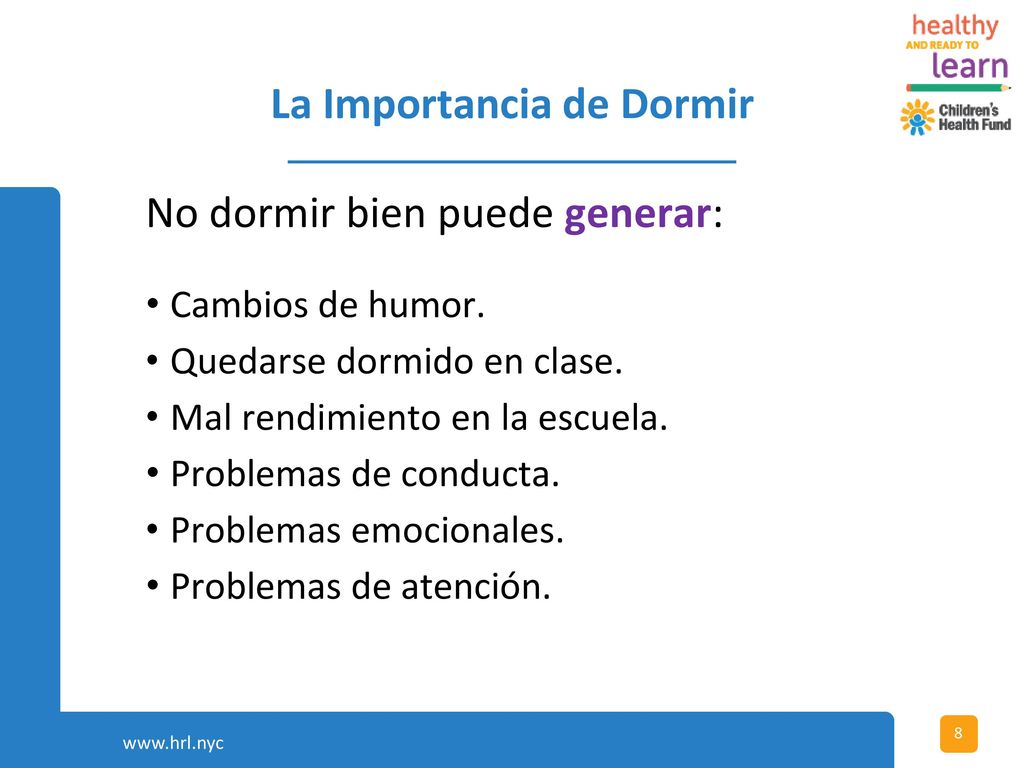 healthy
AND READY TO
learn

Children's Health Fund

La Importancia de Dormir

No dormir bien puede generar:

• Cambios de humor.
• Quedarse dormido en clase.
• Mal rendimiento en la escuela.
• Problemas de conducta.
• Problemas emocionales.
• Problemas de atención.

www.hrl.nyc

8